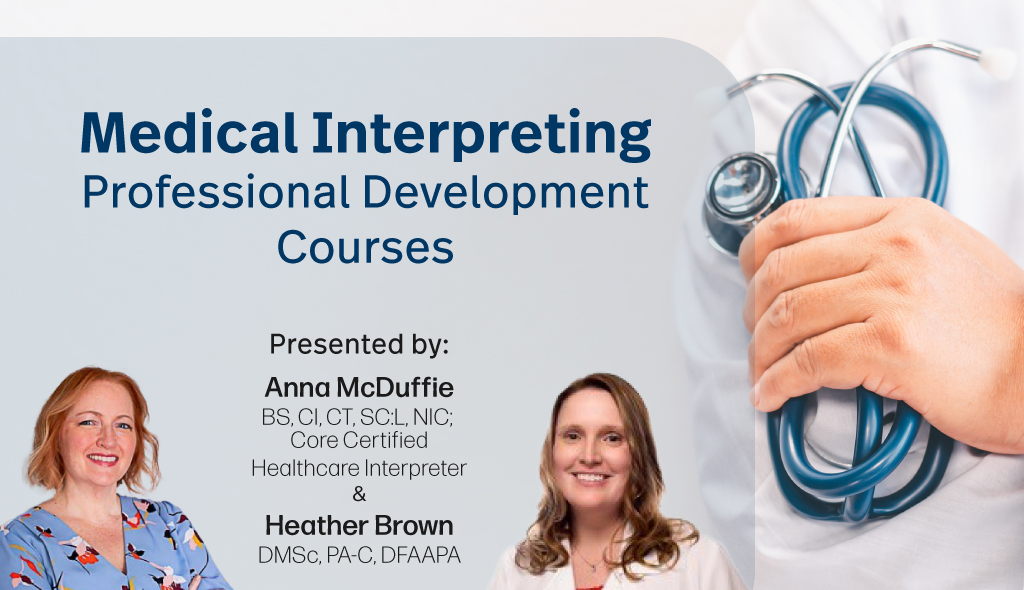 Medical Interpreting
Professional Development Courses

Presented by:
Anna McDuffie
BS, CI, CT, SC:L, NIC; Core Certified Healthcare Interpreter
&
Heather Brown
DMSc, PA-C, DFAAPA